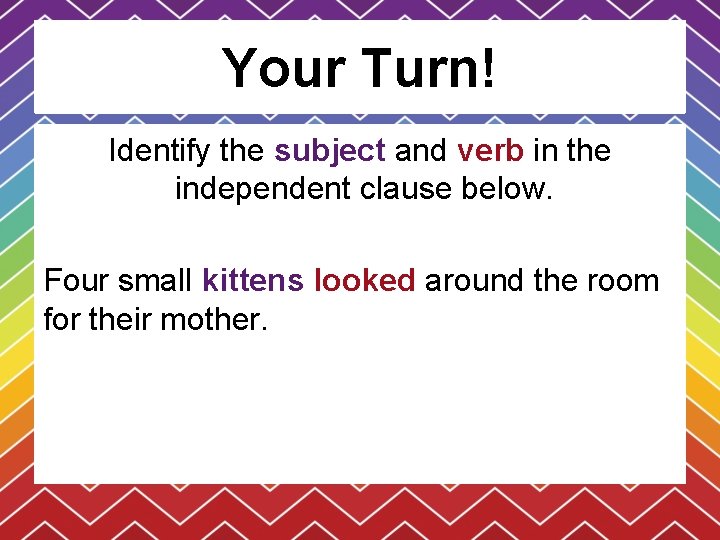 Your Turn!

Identify the subject and verb in the independent clause below.

Four small kittens looked around the room for their mother.